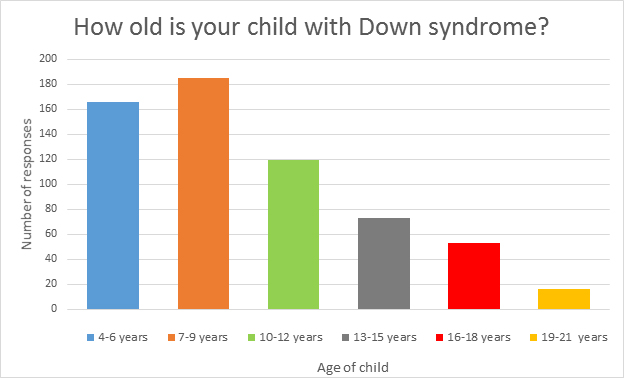 How old is your child with Down syndrome?

Number of responses

200
180
160
140
120
100
80
60
40
20
0

4-6 years
7-9 years
10-12 years
13-15 years
16-18 years
19-21 years

Age of child